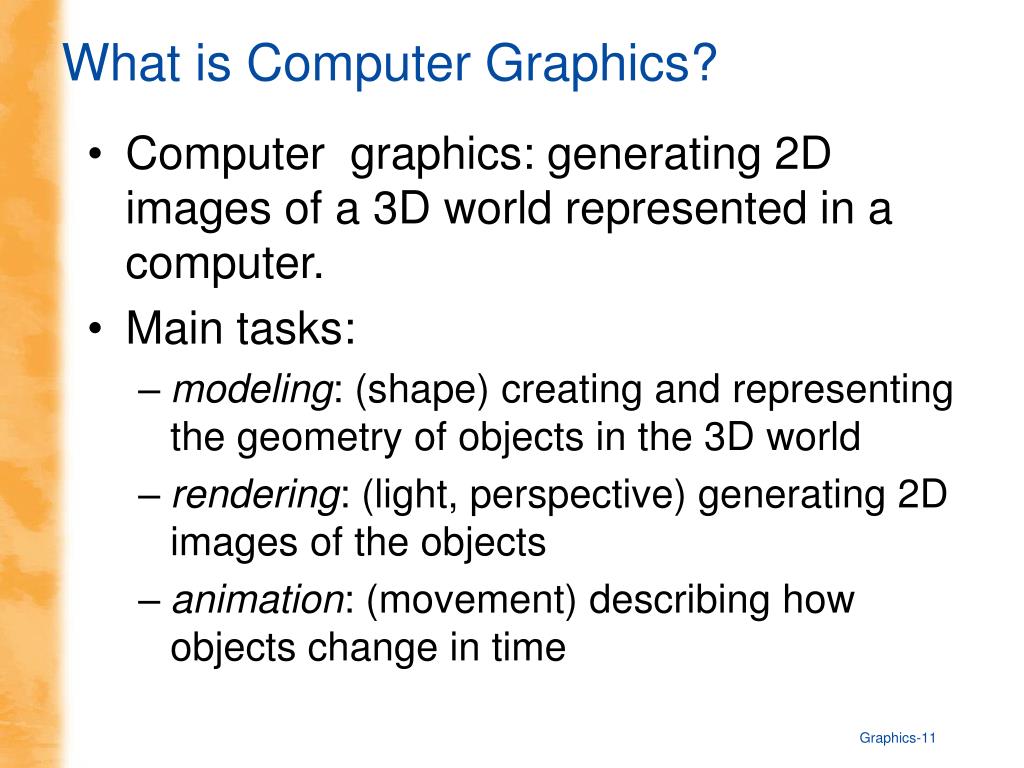 What is Computer Graphics?

• Computer graphics: generating 2D images of a 3D world represented in a computer.
• Main tasks:
– modeling: (shape) creating and representing the geometry of objects in the 3D world
– rendering: (light, perspective) generating 2D images of the objects
– animation: (movement) describing how objects change in time

Graphics-11